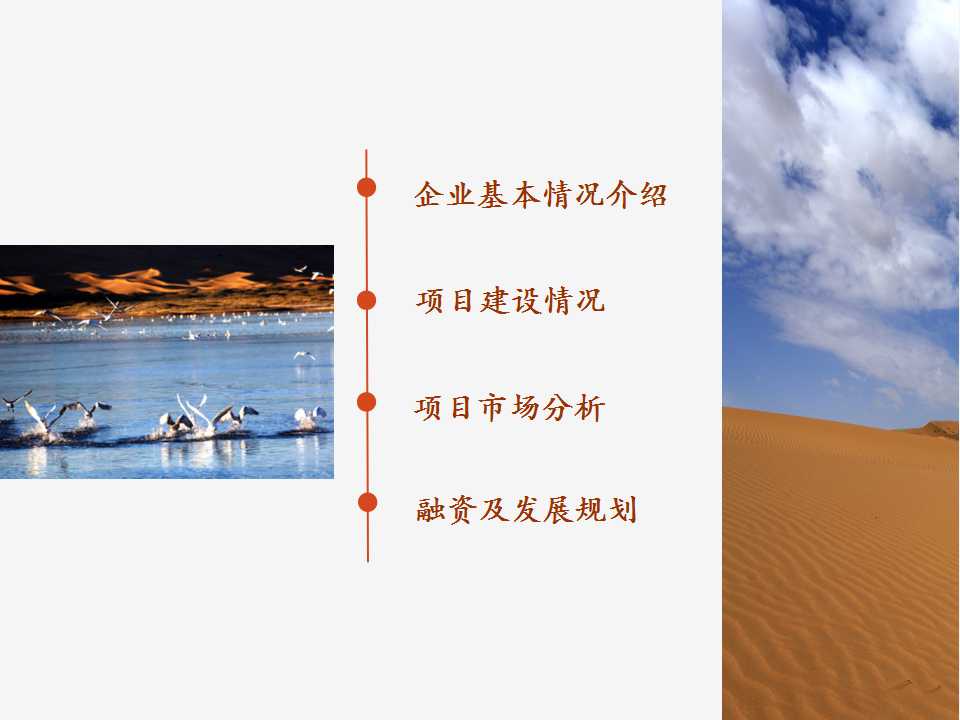 企业基本情况介绍

项目建设情况

项目市场分析

融资及发展规划